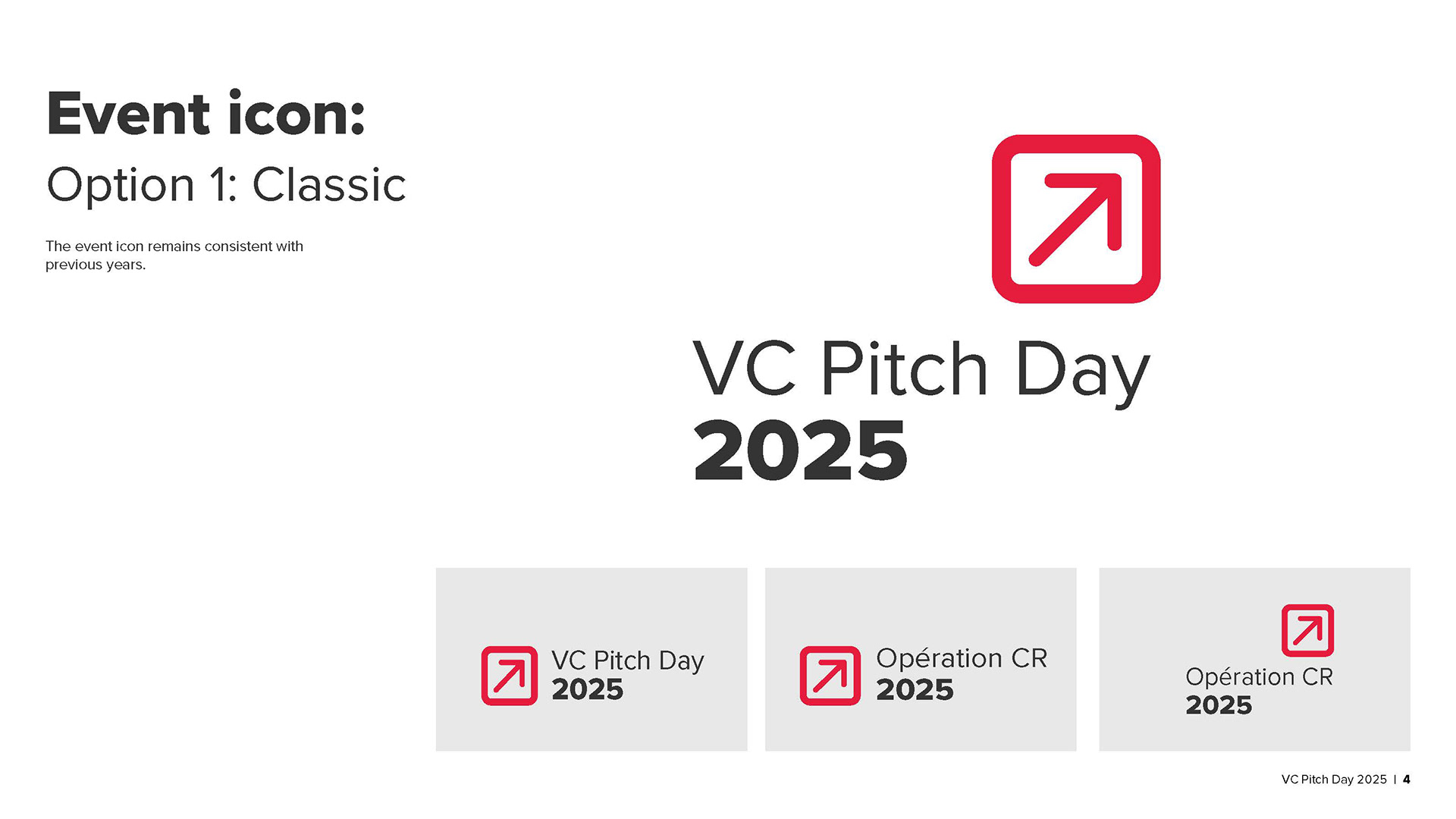 Event icon:
Option 1: Classic

The event icon remains consistent with previous years.

VC Pitch Day
2025

VC Pitch Day
2025

Opération CR
2025

Opération CR
2025

VC Pitch Day 2025 | 4